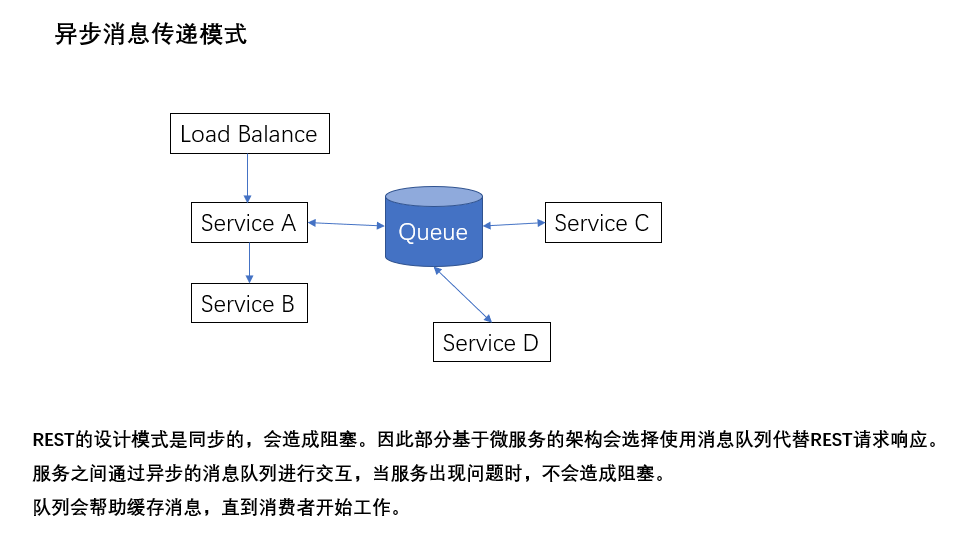 异步消息传递模式

Load Balance

Service A

Queue

Service C

Service B

Service D

REST的设计模式是同步的，会造成阻塞。因此部分基于微服务的架构会选择使用消息队列代替REST请求响应。

服务之间通过异步的消息队列进行交互，当服务出现问题时，不会造成阻塞。

队列会帮助缓存消息，直到消费者开始工作。